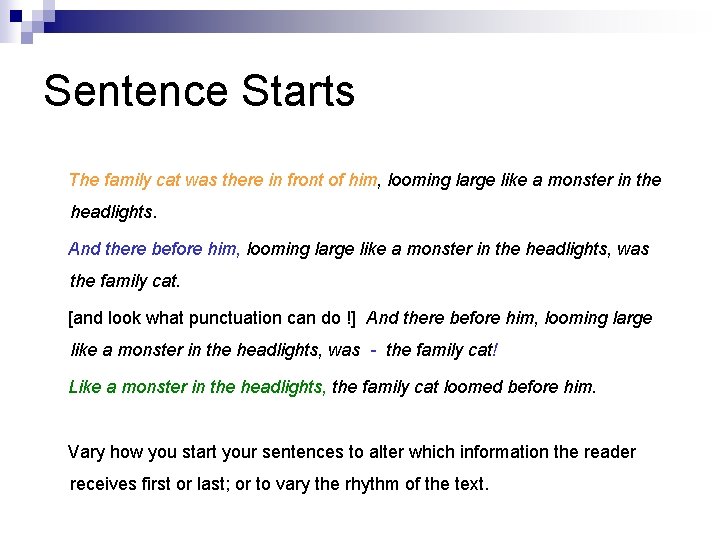 Sentence Starts

The family cat was there in front of him, looming large like a monster in the headlights.

And there before him, looming large like a monster in the headlights, was the family cat.

[and look what punctuation can do !] And there before him, looming large like a monster in the headlights, was - the family cat!

Like a monster in the headlights, the family cat loomed before him.

Vary how you start your sentences to alter which information the reader receives first or last; or to vary the rhythm of the text.